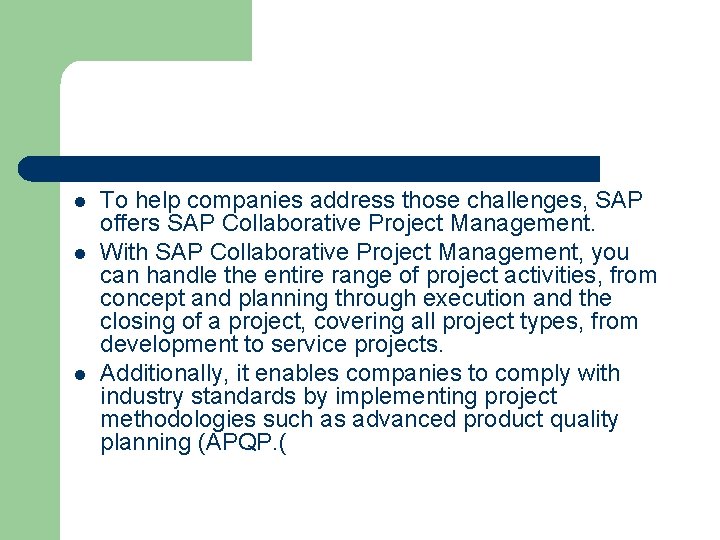 - To help companies address those challenges, SAP offers SAP Collaborative Project Management.
- With SAP Collaborative Project Management, you can handle the entire range of project activities, from concept and planning through execution and the closing of a project, covering all project types, from development to service projects.
- Additionally, it enables companies to comply with industry standards by implementing project methodologies such as advanced product quality planning (APQP.(